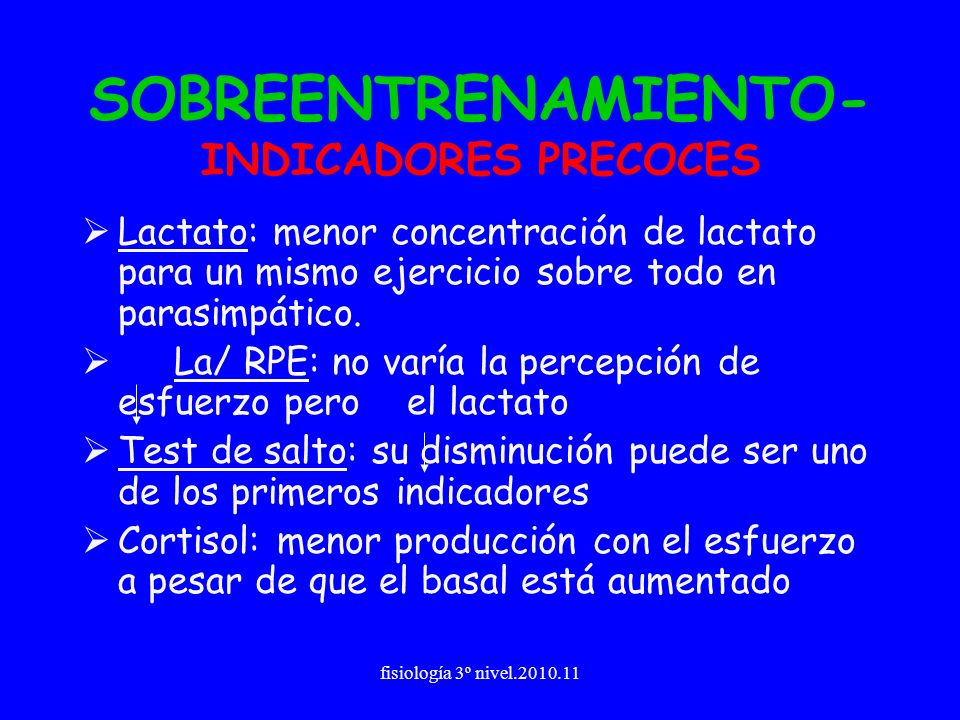 SOBREENTRENAMIENTO-
INDICADORES PRECOCES

➢ Lactato: menor concentración de lactato para un mismo ejercicio sobre todo en parasimpático.
➢ La/ RPE: no varía la percepción de esfuerzo pero el lactato
➢ Test de salto: su disminución puede ser uno de los primeros indicadores
➢ Cortisol: menor producción con el esfuerzo a pesar de que el basal está aumentado

fisiología 3º nivel.2010.11